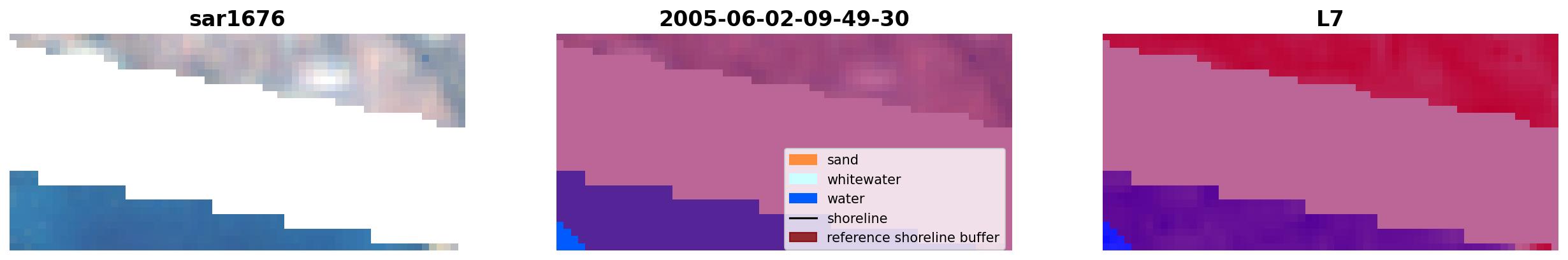 sar1676

2005-06-02-09-49-30

sand
whitewater
water
shoreline
reference shoreline buffer

L7